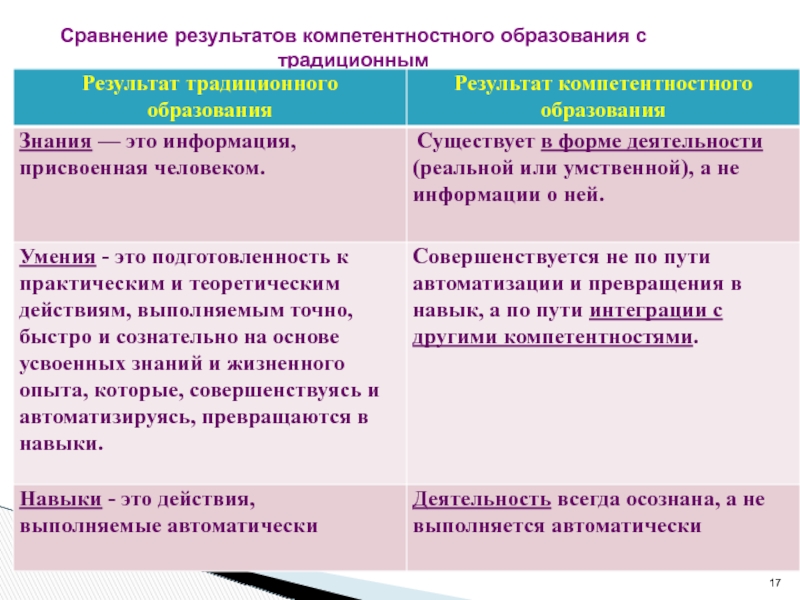 Сравнение результатов компетентностного образования с традиционным

| Результат традиционного образования | Результат компетентностного образования |
|---|---|
| Знания — это информация, присвоенная человеком. | Существует в форме деятельности (реальной или умственной), а не информации о ней. |
| Умения - это подготовленность к практическим и теоретическим действиям, выполняемым точно, быстро и сознательно на основе усвоенных знаний и жизненного опыта, которые, совершенствуясь и автоматизируясь, превращаются в навыки. | Совершенствуется не по пути автоматизации и превращения в навык, а по пути интеграции с другими компетентностями. |
| Навыки - это действия, выполняемые автоматически | Деятельность всегда осознана, а не выполняется автоматически |

17